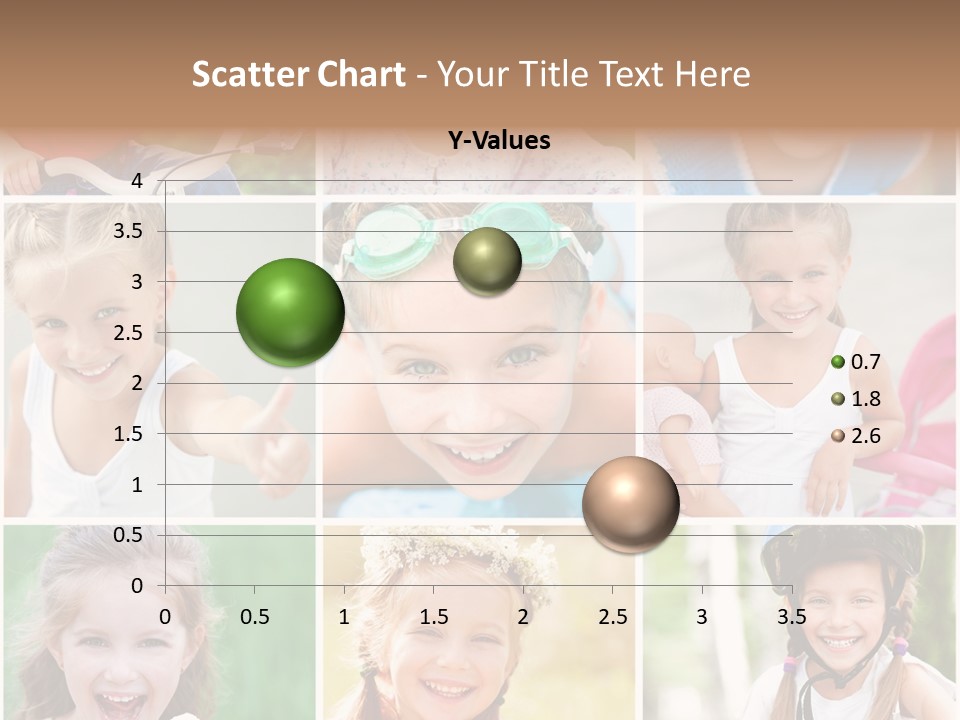 Scatter Chart - Your Title Text Here

Y-Values

4
3.5
3
2.5
2
1.5
1
0.5
0

0
0.5
1
1.5
2
2.5
3
3.5

0.7
1.8
2.6